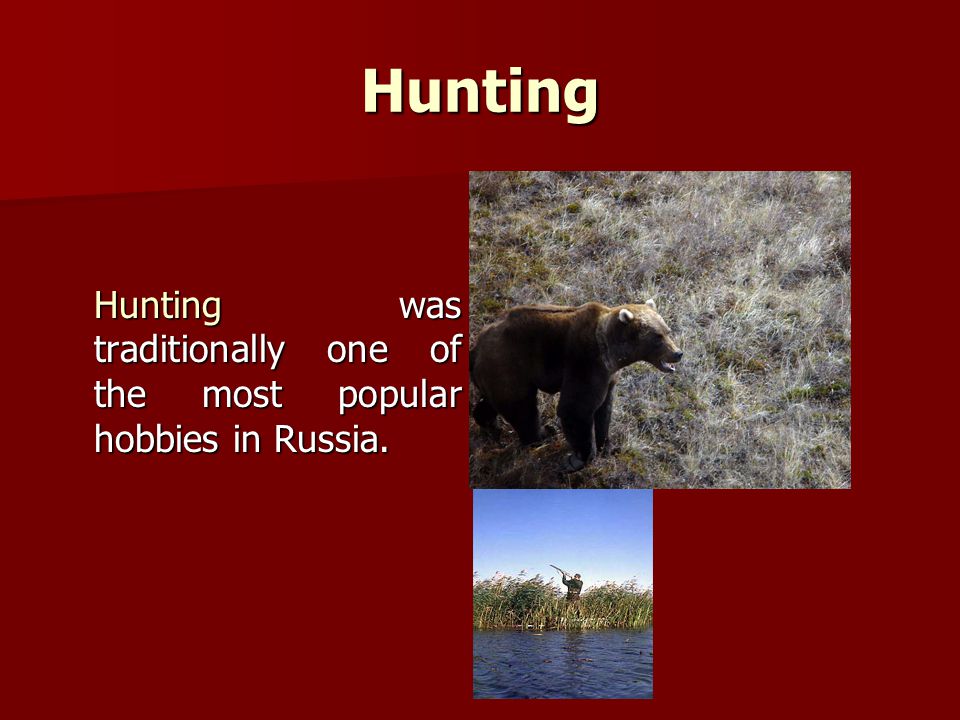 Hunting

Hunting was traditionally one of the most popular hobbies in Russia.